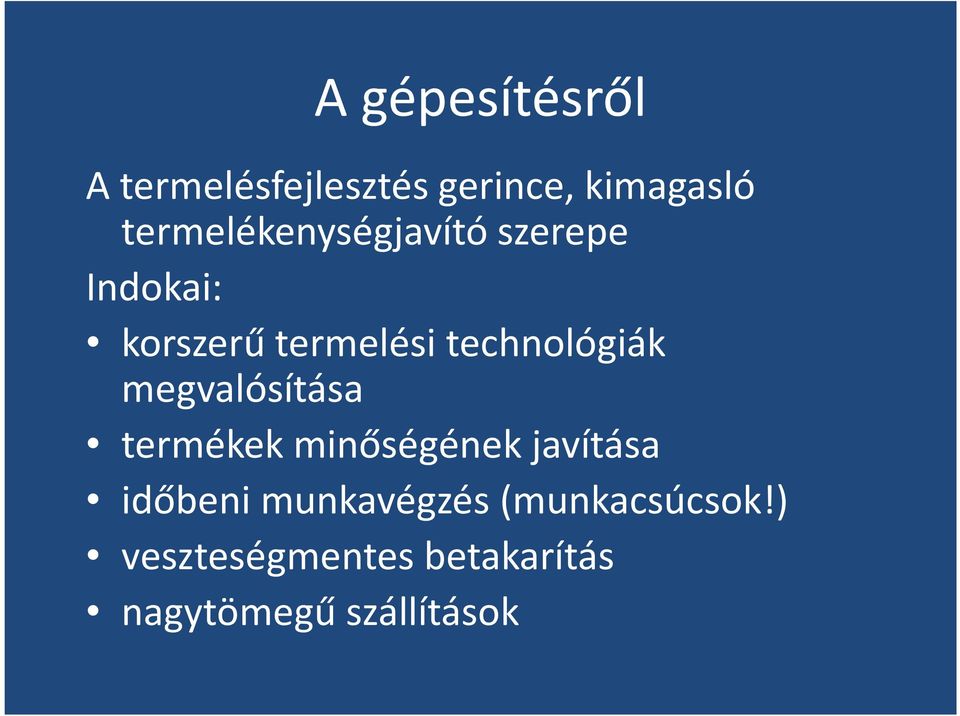 A gépesítésről

A termelésfejlesztés gerince, kimagasló termelékenységjavító szerepe

Indokai:

• korszerű termelési technológiák megvalósítása
• termékek minőségének javítása
• időbeni munkavégzés (munkacsúcsok!)
• veszteségmentes betakarítás
• nagytömegű szállítások